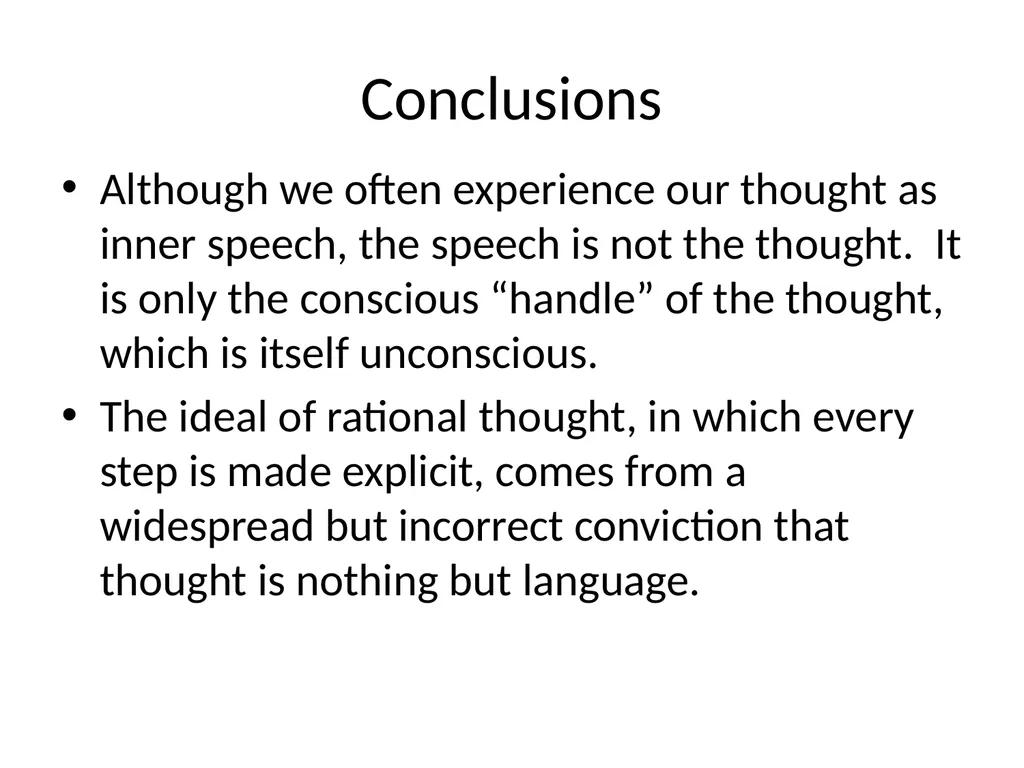 Conclusions

• Although we often experience our thought as inner speech, the speech is not the thought.  It is only the conscious “handle” of the thought, which is itself unconscious.

• The ideal of rational thought, in which every step is made explicit, comes from a widespread but incorrect conviction that thought is nothing but language.